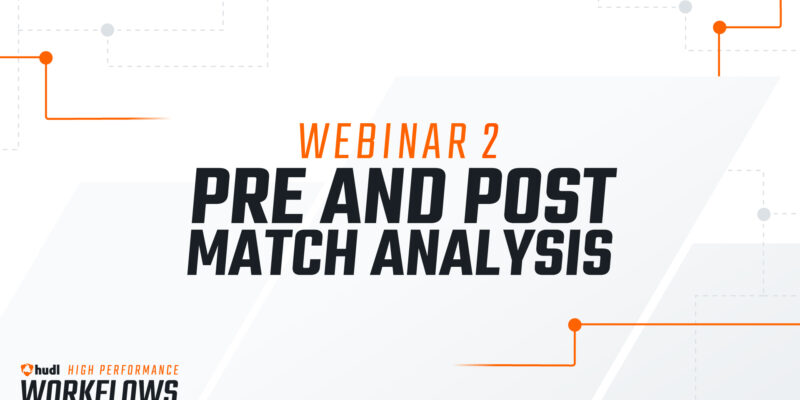 WEBINAR 2
PRE AND POST
MATCH ANALYSIS

hudl HIGH PERFORMANCE
WORKFLOWS